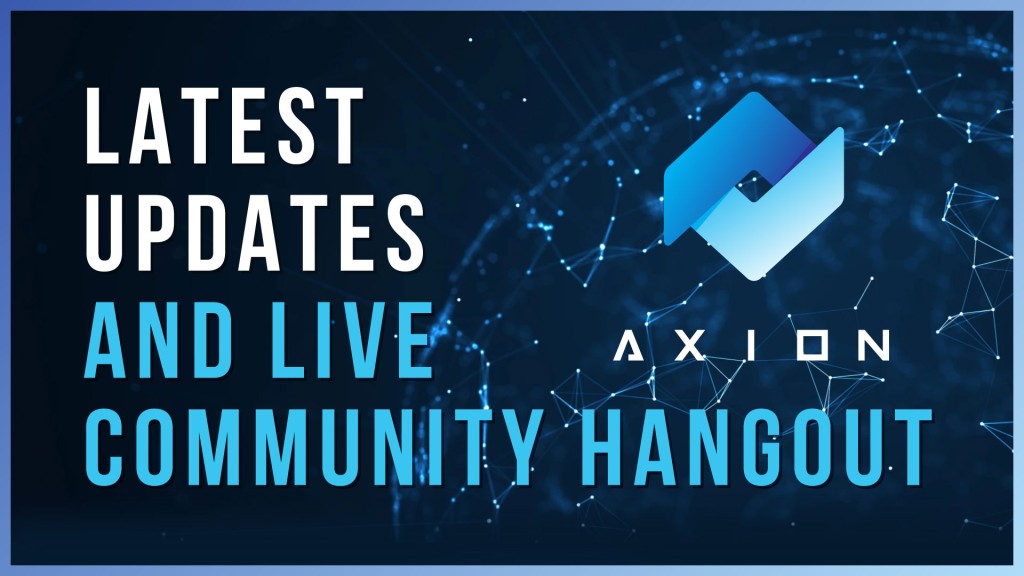 LATEST UPDATES AND LIVE COMMUNITY HANGOUT

AXION